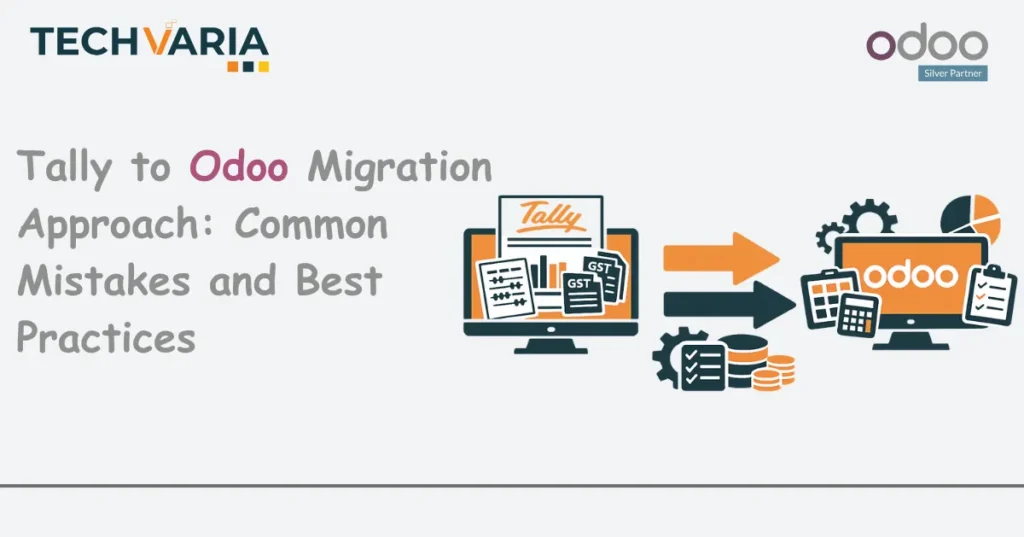 TECHVARIA

odoo
Silver Partner

Tally to Odoo Migration Approach: Common Mistakes and Best Practices

Tally

GST

GST

odoo